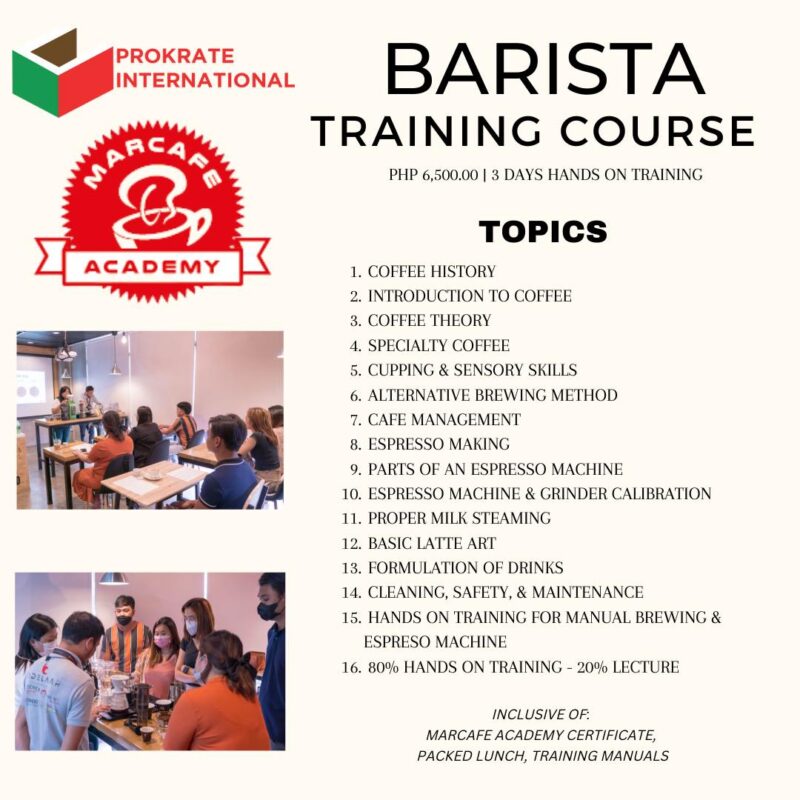 PROKRATE INTERNATIONAL

MARCAFE ACADEMY

BARISTA
TRAINING COURSE

PHP 6,500.00 | 3 DAYS HANDS ON TRAINING

TOPICS

1. COFFEE HISTORY
2. INTRODUCTION TO COFFEE
3. COFFEE THEORY
4. SPECIALTY COFFEE
5. CUPPING & SENSORY SKILLS
6. ALTERNATIVE BREWING METHOD
7. CAFE MANAGEMENT
8. ESPRESSO MAKING
9. PARTS OF AN ESPRESSO MACHINE
10. ESPRESSO MACHINE & GRINDER CALIBRATION
11. PROPER MILK STEAMING
12. BASIC LATTE ART
13. FORMULATION OF DRINKS
14. CLEANING, SAFETY, & MAINTENANCE
15. HANDS ON TRAINING FOR MANUAL BREWING & ESPRESO MACHINE
16. 80% HANDS ON TRAINING - 20% LECTURE

INCLUSIVE OF:
MARCAFE ACADEMY CERTIFICATE,
PACKED LUNCH, TRAINING MANUALS